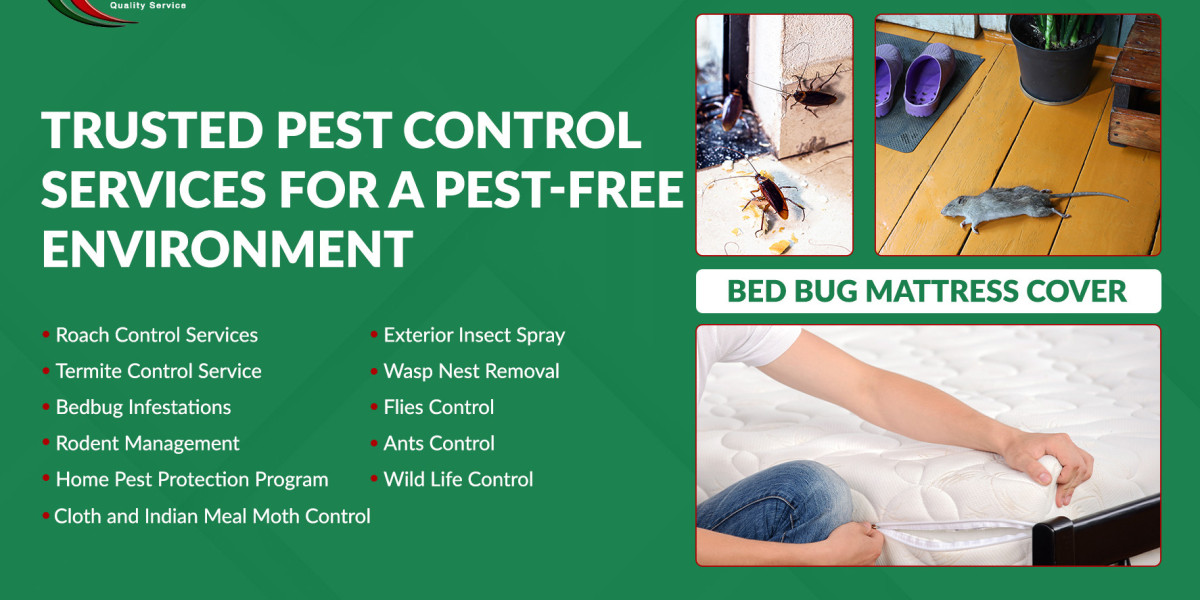 Quality Service

TRUSTED PEST CONTROL SERVICES FOR A PEST-FREE ENVIRONMENT

• Roach Control Services
• Termite Control Service
• Bedbug Infestations
• Rodent Management
• Home Pest Protection Program
• Cloth and Indian Meal Moth Control

• Exterior Insect Spray
• Wasp Nest Removal
• Flies Control
• Ants Control
• Wild Life Control

BED BUG MATTRESS COVER